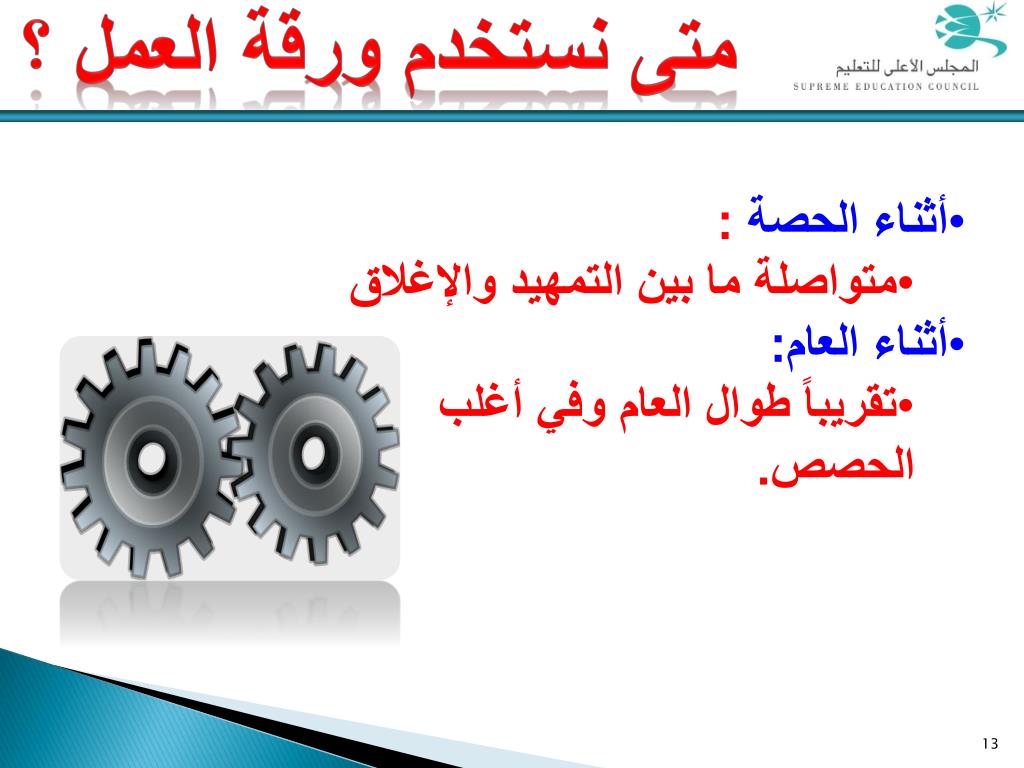 متى نستخدم ورقة العمل ؟

المجلس الأعلى للتعليم
SUPREME EDUCATION COUNCIL

•أثناء الحصة :
•متواصلة ما بين التمهيد والإغلاق
•أثناء العام:
•تقريباً طوال العام وفي أغلب الحصص.

13